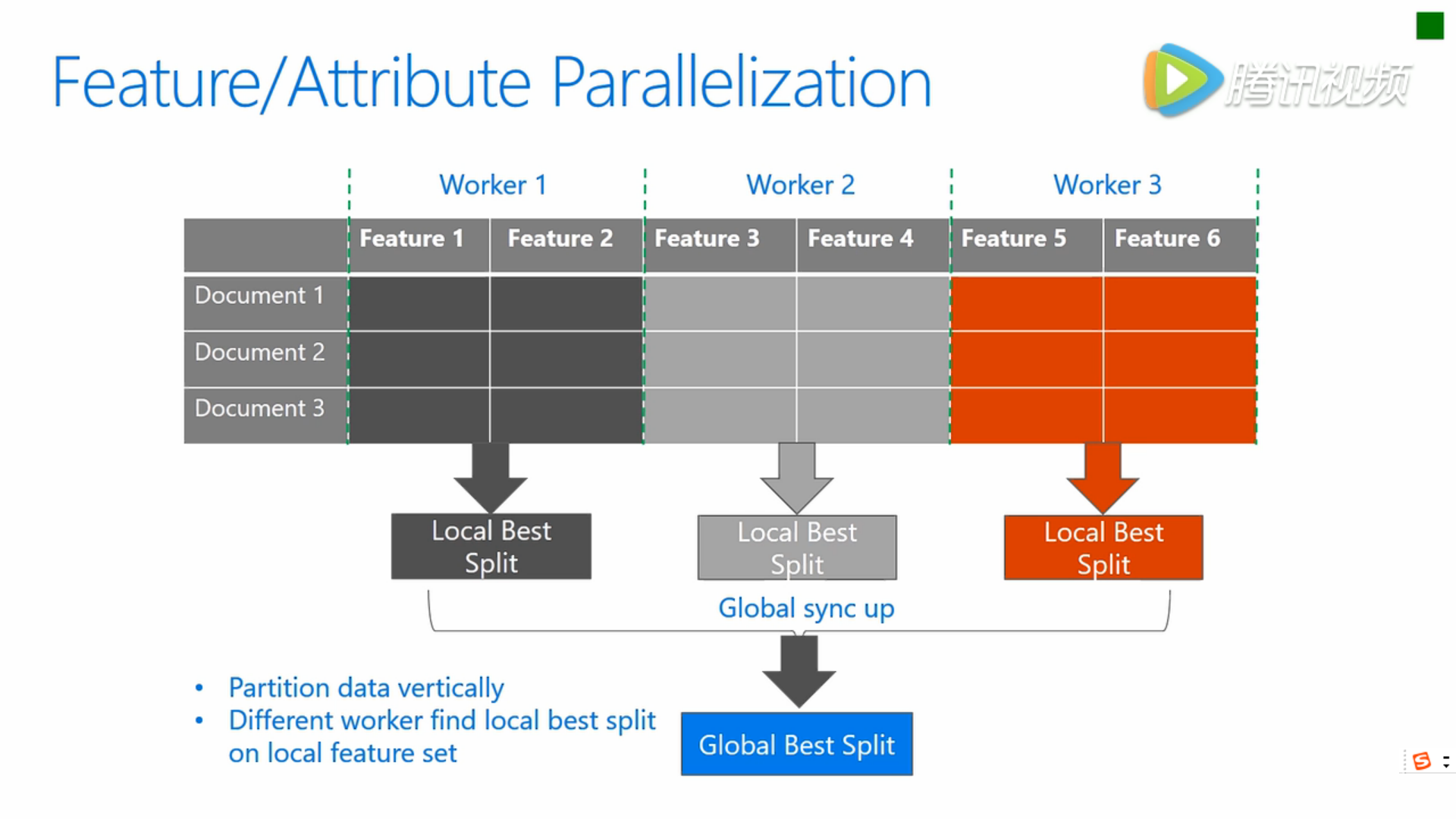 Feature/Attribute Parallelization

腾讯视频

Worker 1
Worker 2
Worker 3

| | Feature 1 | Feature 2 | Feature 3 | Feature 4 | Feature 5 | Feature 6 |
|---|---|---|---|---|---|---|
| Document 1 | | | | | | |
| Document 2 | | | | | | |
| Document 3 | | | | | | |

Local Best Split

Local Best Split

Local Best Split

Global sync up

Global Best Split

• Partition data vertically
• Different worker find local best split on local feature set